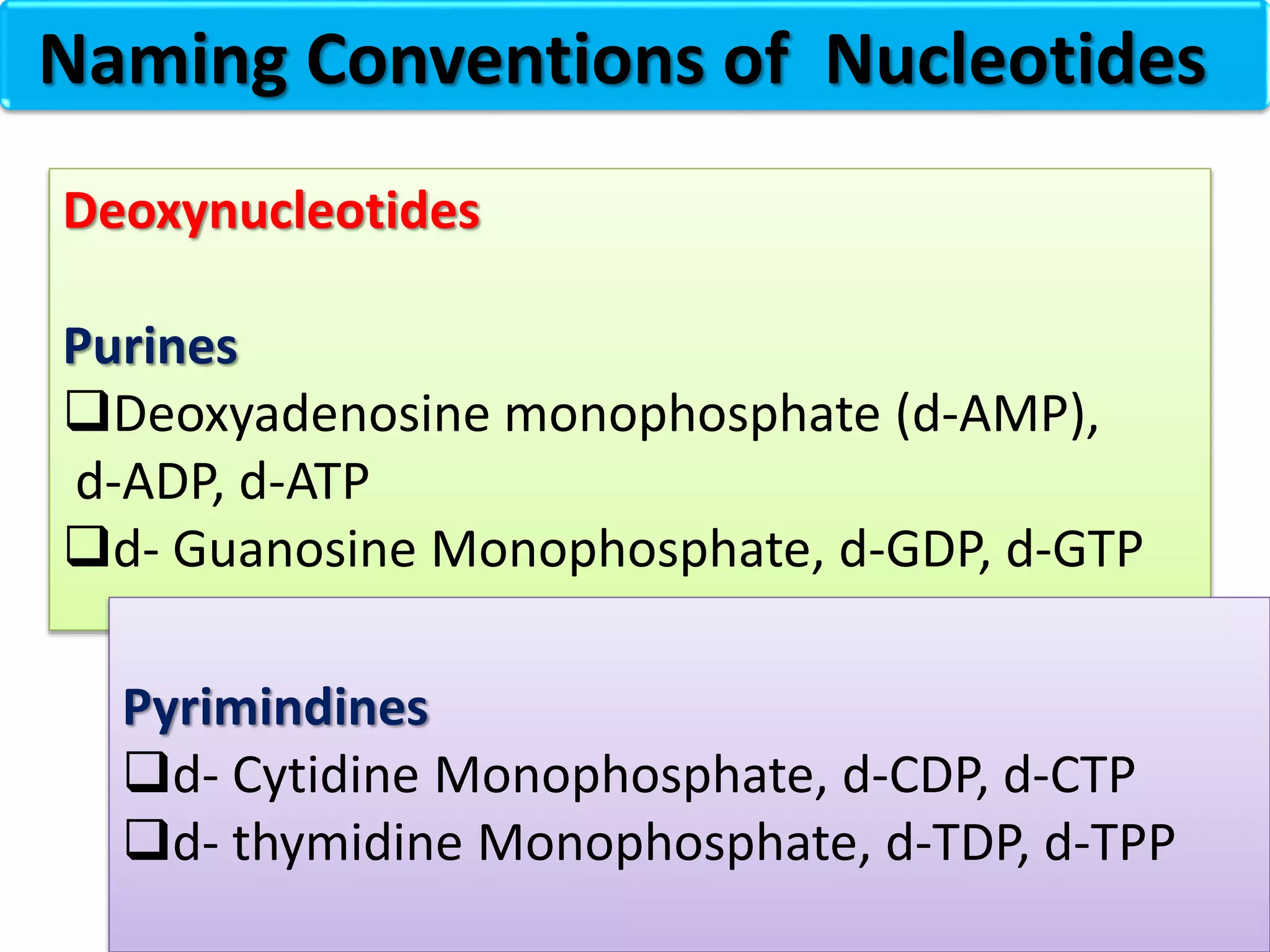 Naming Conventions of Nucleotides

Deoxynucleotides

Purines

❑Deoxyadenosine monophosphate (d-AMP), d-ADP, d-ATP

❑d- Guanosine Monophosphate, d-GDP, d-GTP

Pyrimindines

❑d- Cytidine Monophosphate, d-CDP, d-CTP

❑d- thymidine Monophosphate, d-TDP, d-TPP